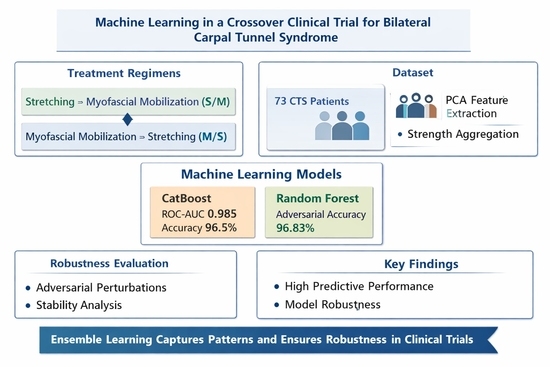 Machine Learning in a Crossover Clinical Trial for Bilateral Carpal Tunnel Syndrome

Treatment Regimens

Stretching ⇒ Myofascial Mobilization (S/M)

Myofascial Mobilization ⇒ Stretching (M/S)

Dataset

73 CTS Patients

PCA Feature Extraction

• Strength Aggregation

Machine Learning Models

CatBoost
ROC-AUC 0.985
Accuracy 96.5%

Random Forest
Adversarial Accuracy
96.83%

Robustness Evaluation

• Adversarial Perturbations
• Stability Analysis

Key Findings

• High Predictive Performance
• Model Robustness

Ensemble Learning Captures Patterns and Ensures Robustness in Clinical Trials